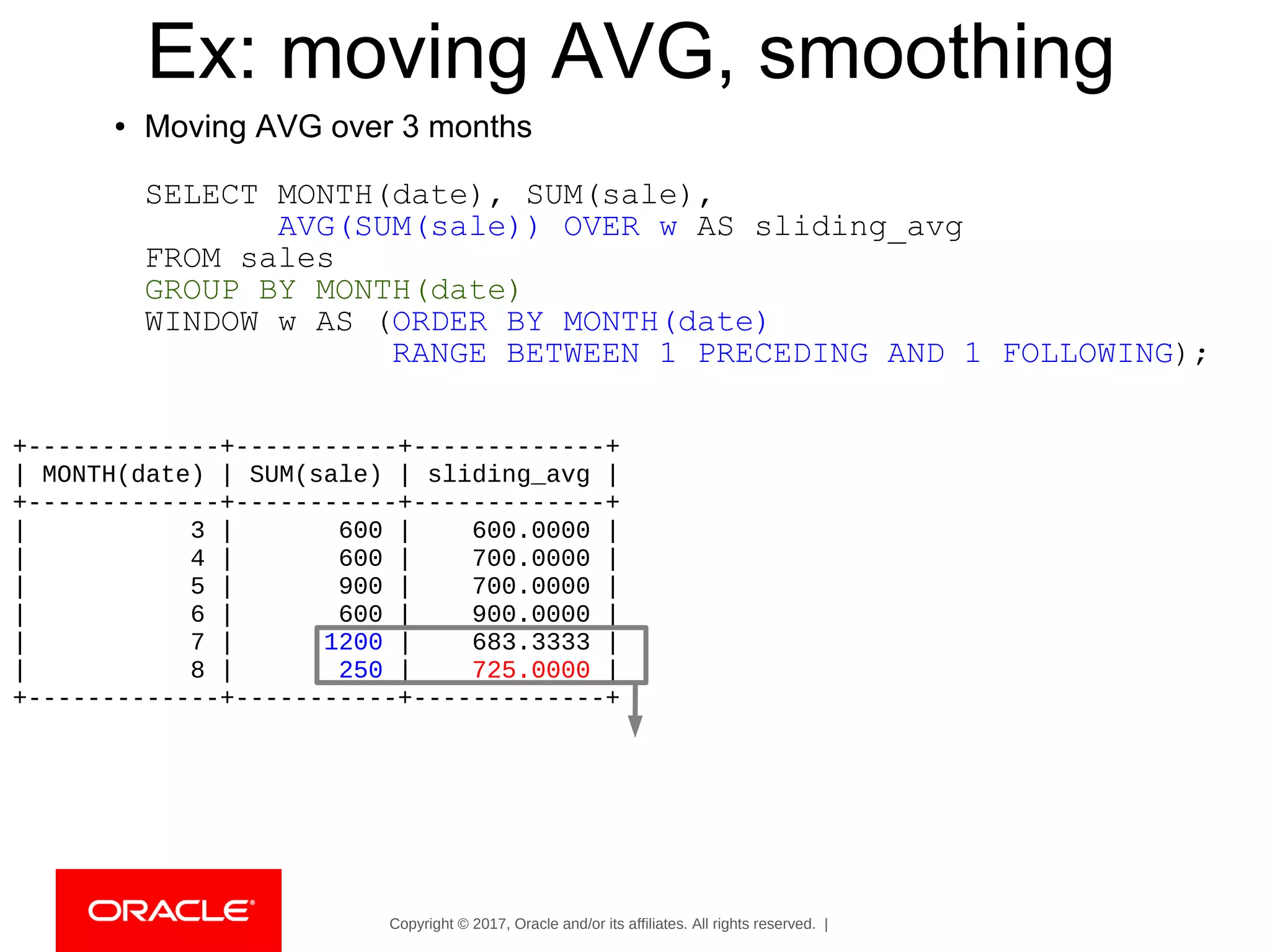 Ex: moving AVG, smoothing

• Moving AVG over 3 months

SELECT MONTH(date), SUM(sale),
AVG(SUM(sale)) OVER w AS sliding_avg
FROM sales
GROUP BY MONTH(date)
WINDOW w AS (ORDER BY MONTH(date)
RANGE BETWEEN 1 PRECEDING AND 1 FOLLOWING);

| MONTH(date) | SUM(sale) | sliding_avg |
|---|---|---|
| 3 | 600 | 600.0000 |
| 4 | 600 | 700.0000 |
| 5 | 900 | 700.0000 |
| 6 | 600 | 900.0000 |
| 7 | 1200 | 683.3333 |
| 8 | 250 | 725.0000 |

ORACLE

Copyright © 2017, Oracle and/or its affiliates. All rights reserved. |